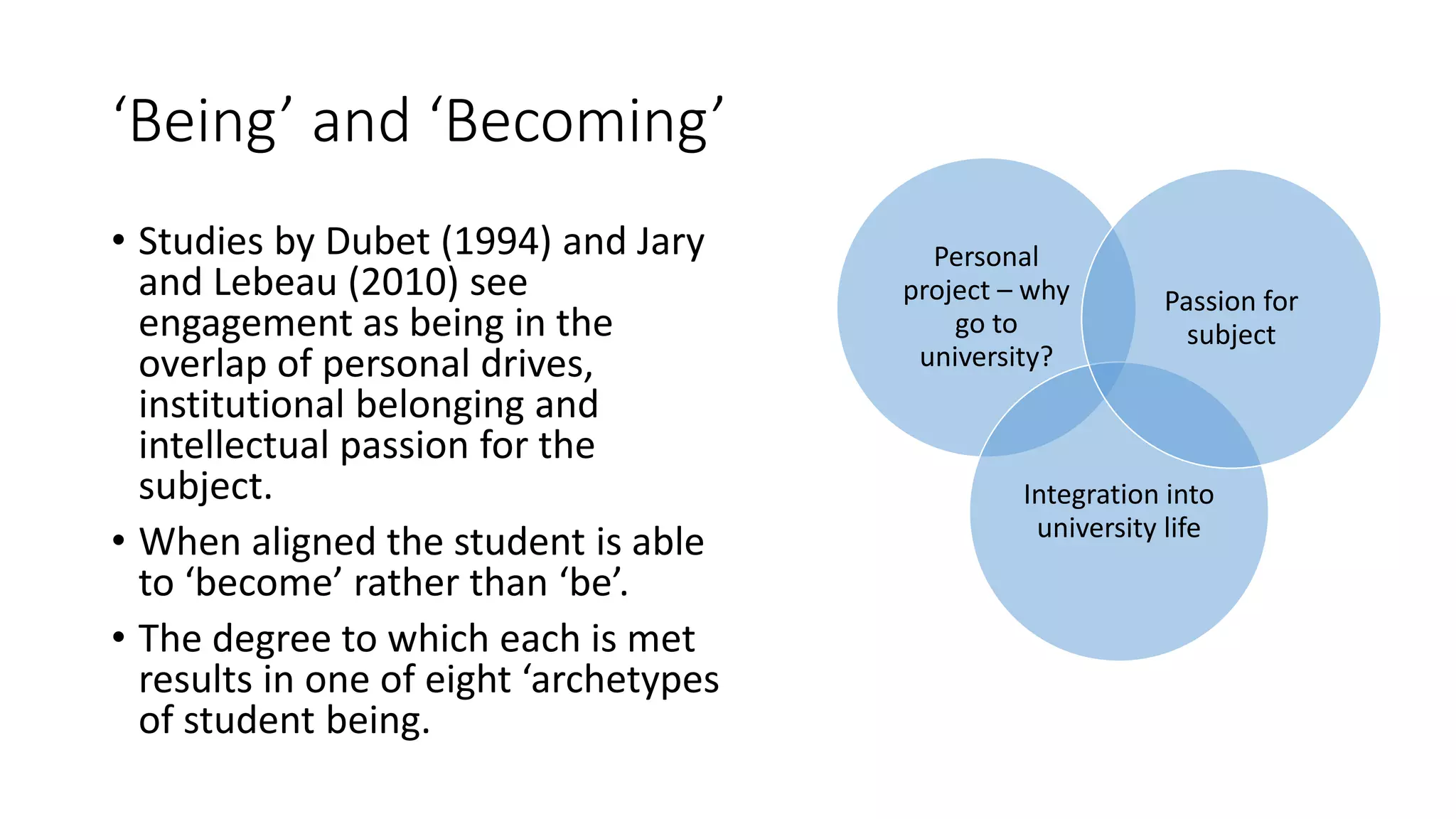 ‘Being’ and ‘Becoming’

• Studies by Dubet (1994) and Jary and Lebeau (2010) see engagement as being in the overlap of personal drives, institutional belonging and intellectual passion for the subject.

• When aligned the student is able to ‘become’ rather than ‘be’.

• The degree to which each is met results in one of eight ‘archetypes of student being.

Personal project – why go to university?

Passion for subject

Integration into university life